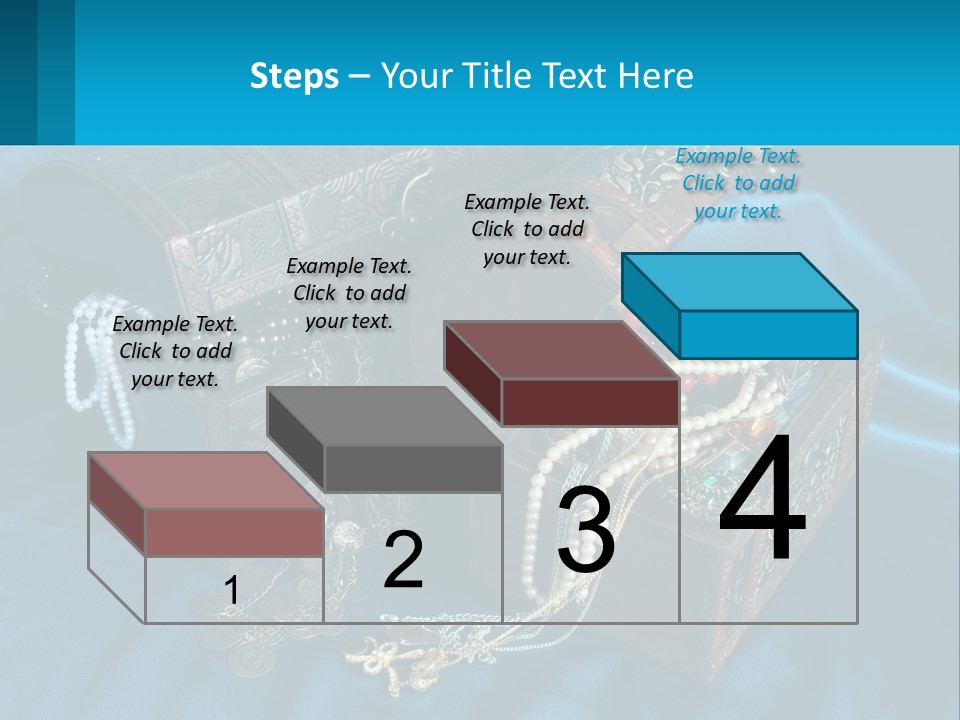 Steps – Your Title Text Here

Example Text. Click to add your text.

Example Text. Click to add your text.

Example Text. Click to add your text.

Example Text. Click to add your text.

1

2

3

4